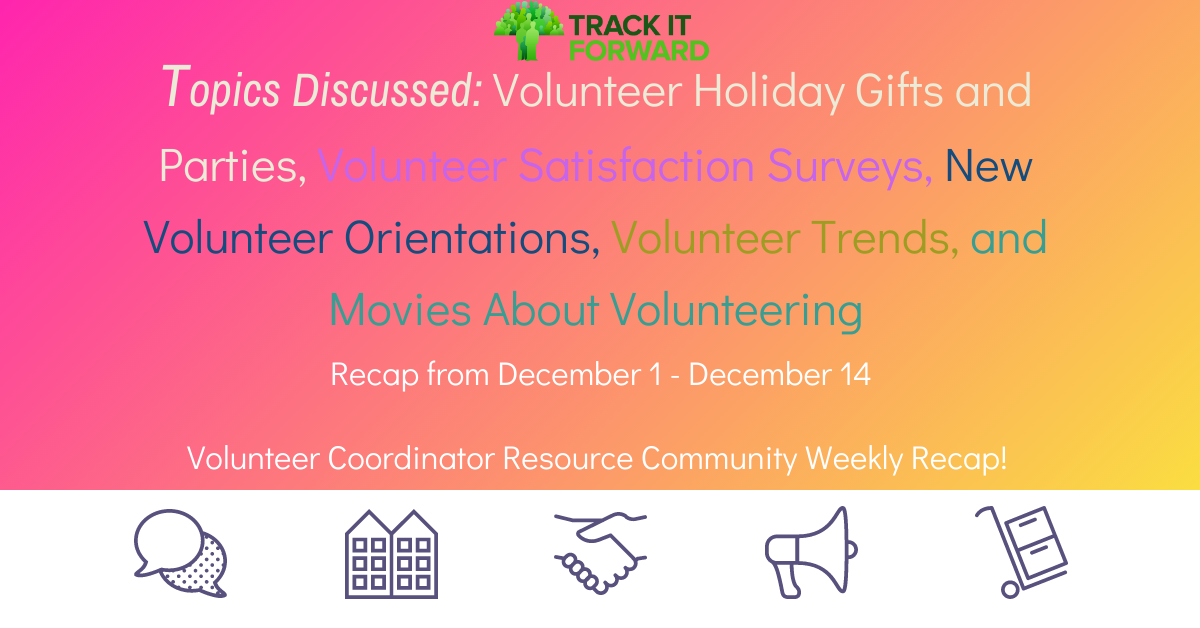 TRACK IT FORWARD

Topics Discussed: Volunteer Holiday Gifts and Parties, Volunteer Satisfaction Surveys, New Volunteer Orientations, Volunteer Trends, and Movies About Volunteering

Recap from December 1 - December 14

Volunteer Coordinator Resource Community Weekly Recap!